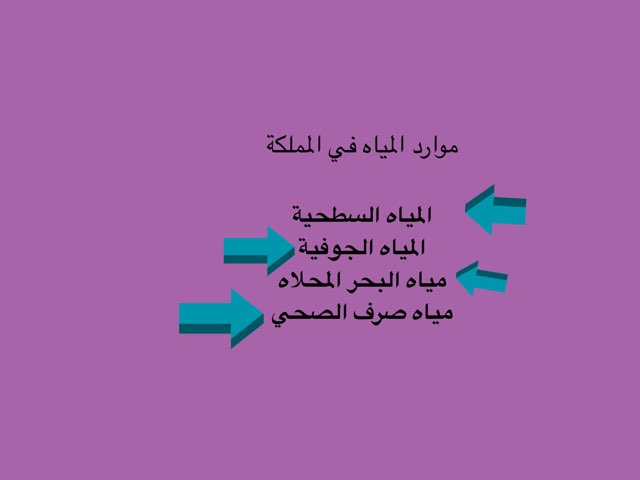 موارد المياه في المملكة

المياه السطحية
المياه الجوفية
مياه البحر المحلاه
مياه صرف الصحي